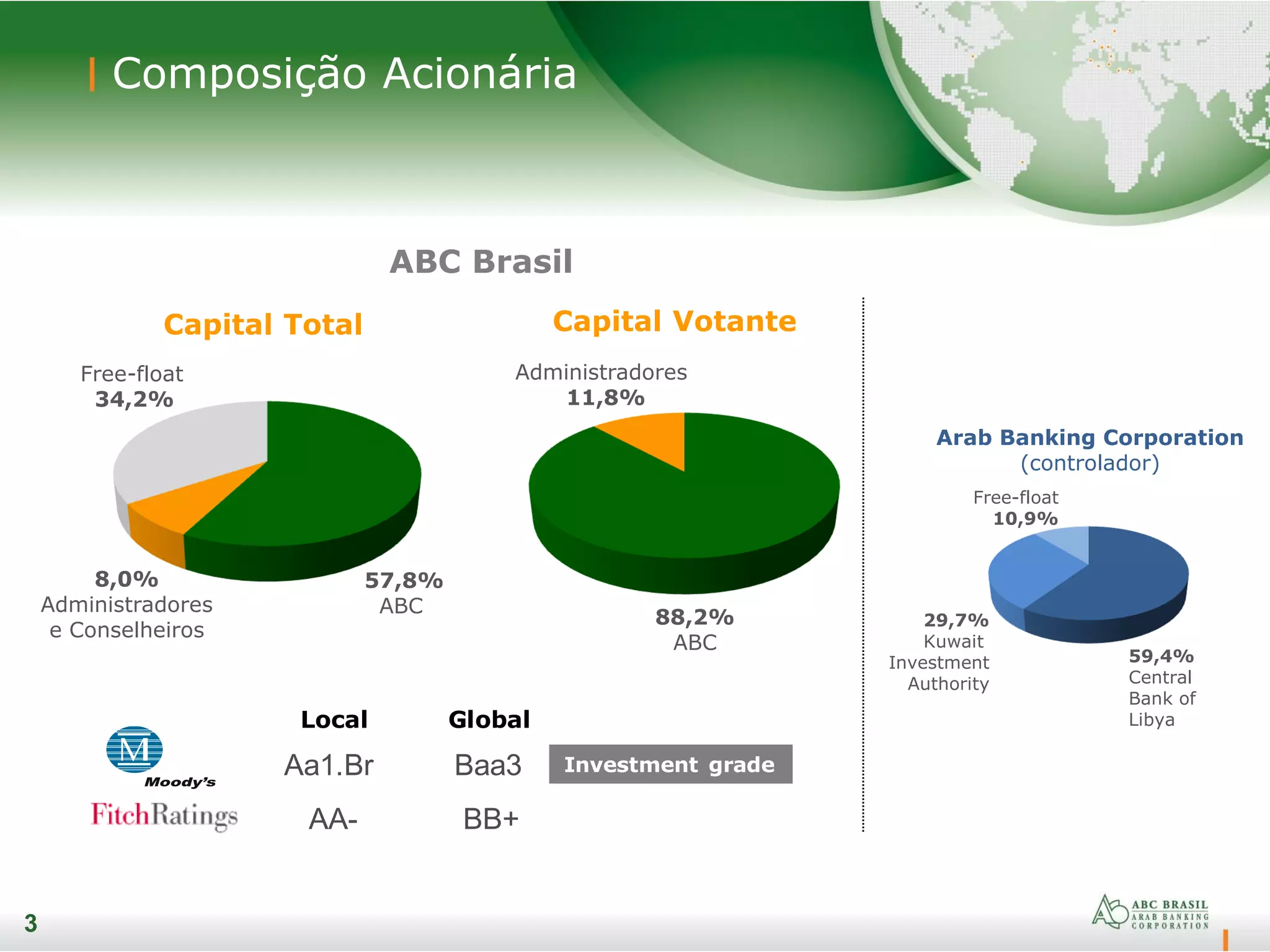 Composição Acionária

ABC Brasil

Capital Total

Free-float
34,2%

8,0%
Administradores e Conselheiros

57,8%
ABC

Capital Votante

Administradores
11,8%

88,2%
ABC

Arab Banking Corporation
(controlador)

Free-float
10,9%

29,7%
Kuwait Investment Authority

59,4%
Central Bank of Libya

| | Local | Global | |
|---|---|---|---|
| Moody's | Aa1.Br | Baa3 | Investment grade |
| FitchRatings | AA- | BB+ | |

3

ABC BRASIL
ARAB BANKING CORPORATION